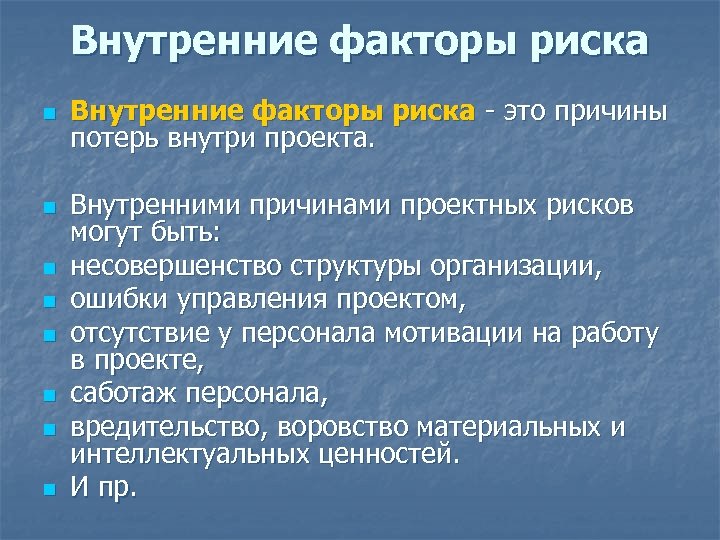 Внутренние факторы риска

Внутренние факторы риска - это причины потерь внутри проекта.

Внутренними причинами проектных рисков могут быть:

несовершенство структуры организации,

ошибки управления проектом,

отсутствие у персонала мотивации на работу в проекте,

саботаж персонала,

вредительство, воровство материальных и интеллектуальных ценностей.

И пр.